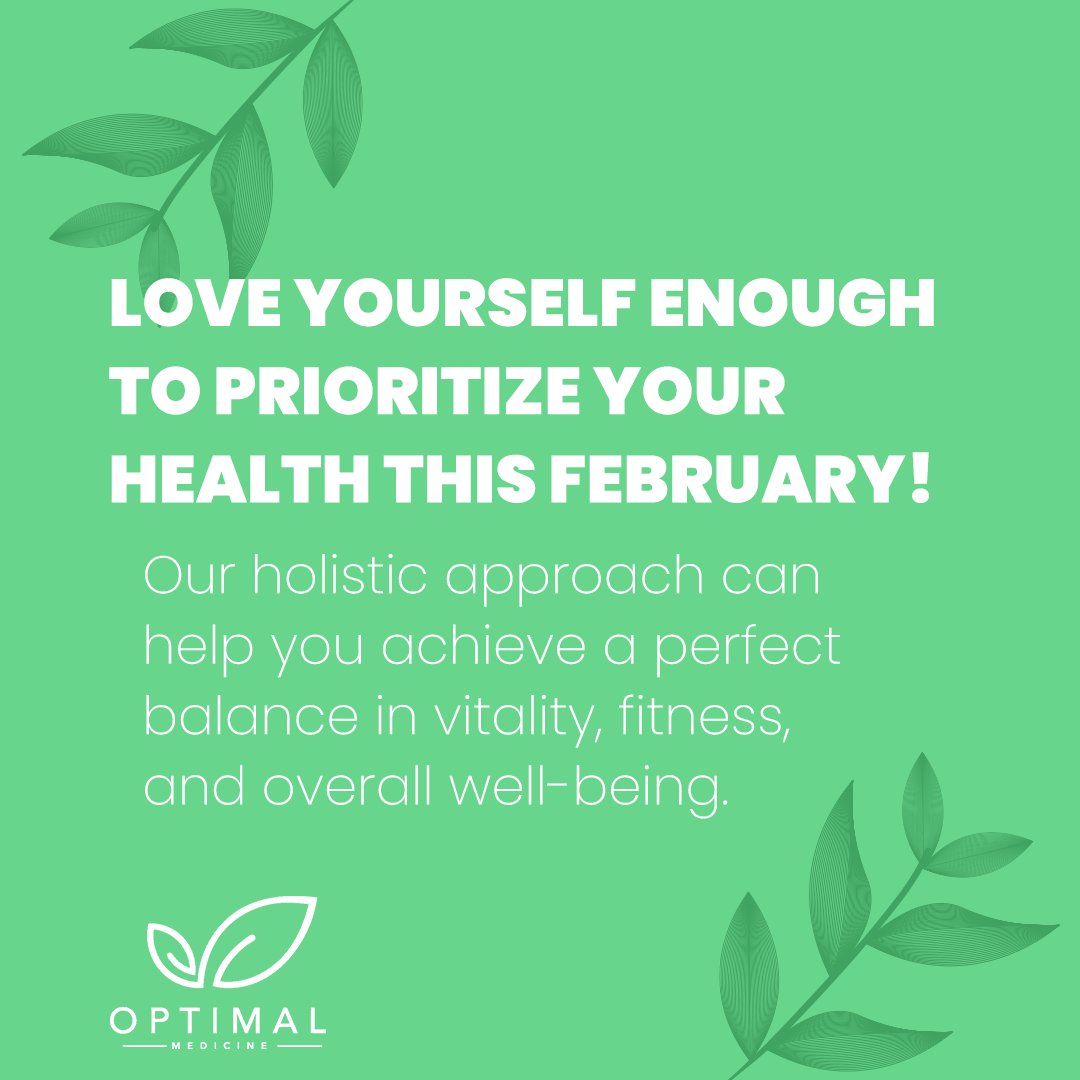 LOVE YOURSELF ENOUGH TO PRIORITIZE YOUR HEALTH THIS FEBRUARY!

Our holistic approach can help you achieve a perfect balance in vitality, fitness, and overall well-being.

OPTIMAL
MEDICINE